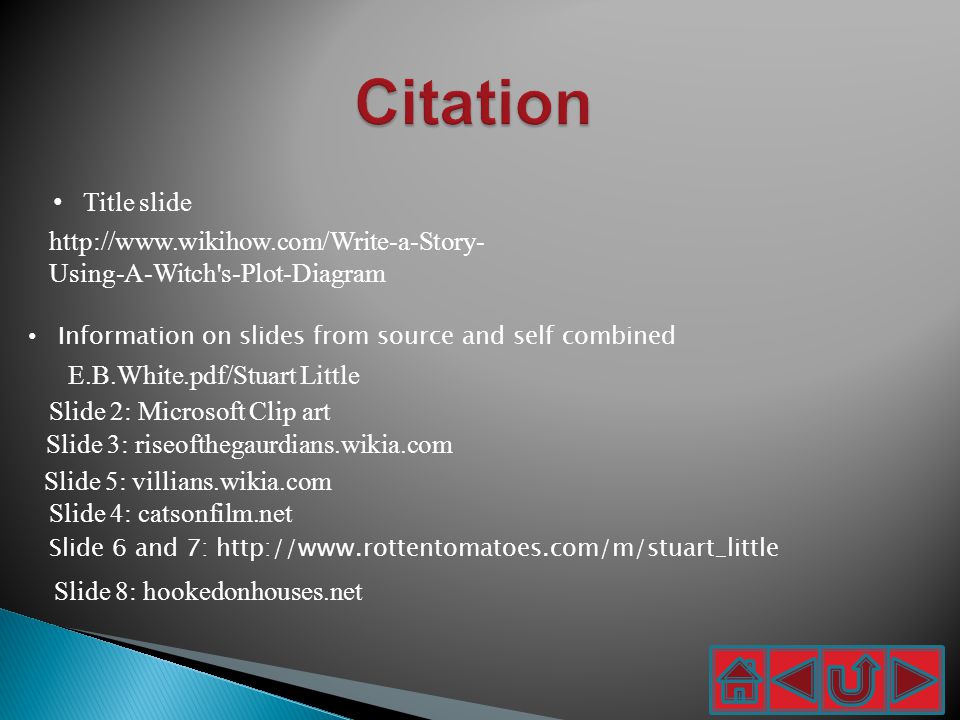 Citation

• Title slide

http://www.wikihow.com/Write-a-Story-Using-A-Witch's-Plot-Diagram

• Information on slides from source and self combined

E.B.White.pdf/Stuart Little

Slide 2: Microsoft Clip art

Slide 3: riseofthegaurdians.wikia.com

Slide 5: villians.wikia.com

Slide 4: catsonfilm.net

Slide 6 and 7: http://www.rottentomatoes.com/m/stuart_little

Slide 8: hookedonhouses.net